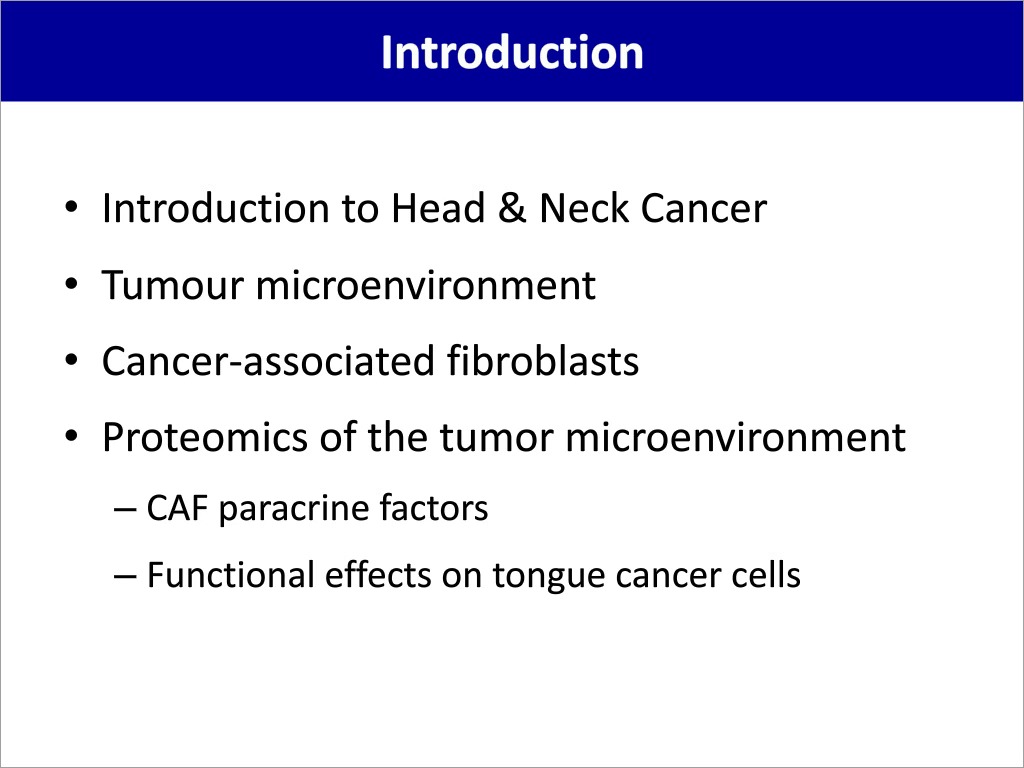 Introduction

• Introduction to Head & Neck Cancer
• Tumour microenvironment
• Cancer-associated fibroblasts
• Proteomics of the tumor microenvironment
– CAF paracrine factors
– Functional effects on tongue cancer cells